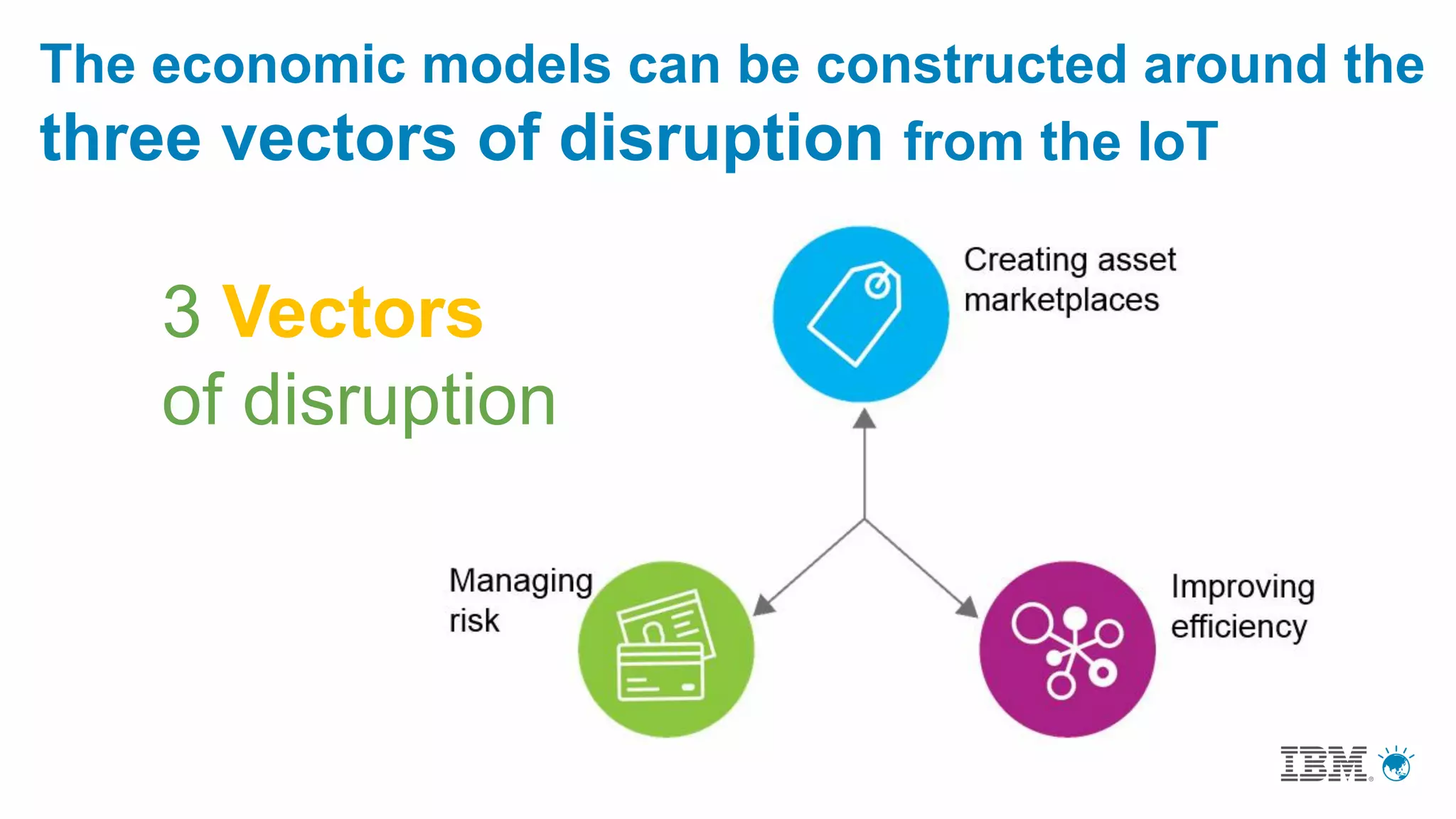 The economic models can be constructed around the three vectors of disruption from the IoT

3 Vectors of disruption

Creating asset marketplaces

Managing risk

Improving efficiency

IBM